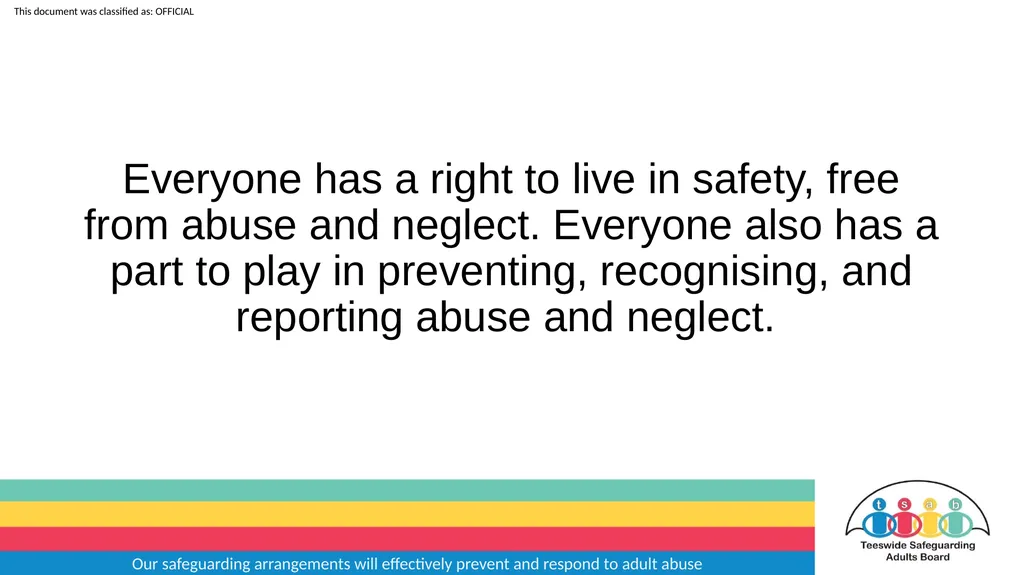 This document was classified as: OFFICIAL

Everyone has a right to live in safety, free from abuse and neglect. Everyone also has a part to play in preventing, recognising, and reporting abuse and neglect.

Our safeguarding arrangements will effectively prevent and respond to adult abuse

t s a b

Teeswide Safeguarding Adults Board